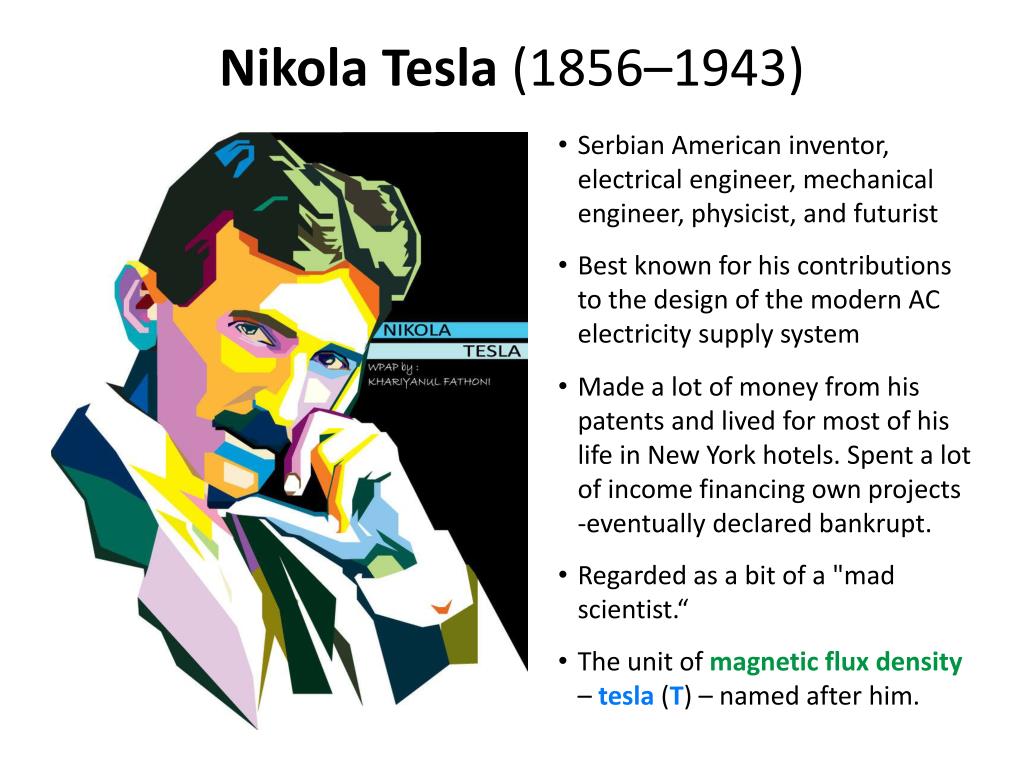 Nikola Tesla (1856–1943)

NIKOLA
TESLA
WPAP by :
KHARIYANUL FATHONI

• Serbian American inventor, electrical engineer, mechanical engineer, physicist, and futurist

• Best known for his contributions to the design of the modern AC electricity supply system

• Made a lot of money from his patents and lived for most of his life in New York hotels. Spent a lot of income financing own projects -eventually declared bankrupt.

• Regarded as a bit of a "mad scientist.“

• The unit of magnetic flux density – tesla (T) – named after him.